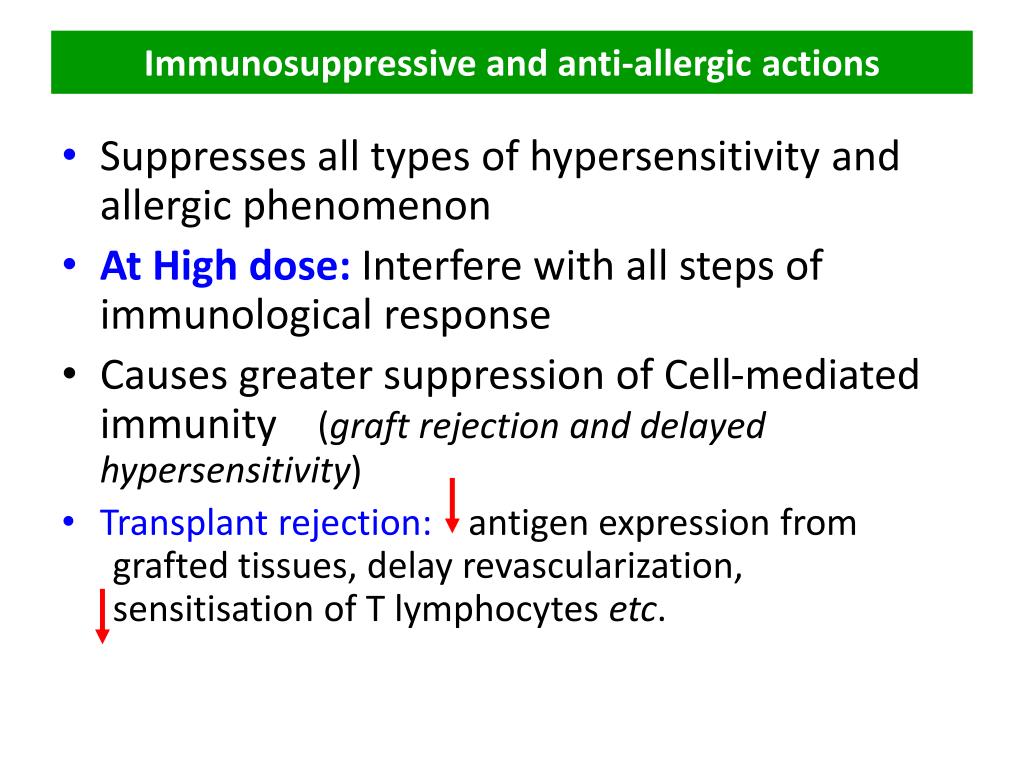 Immunosuppressive and anti-allergic actions

• Suppresses all types of hypersensitivity and allergic phenomenon
• At High dose: Interfere with all steps of immunological response
• Causes greater suppression of Cell-mediated immunity (graft rejection and delayed hypersensitivity)
• Transplant rejection: ↓ antigen expression from grafted tissues, delay revascularization, ↓ sensitisation of T lymphocytes etc.